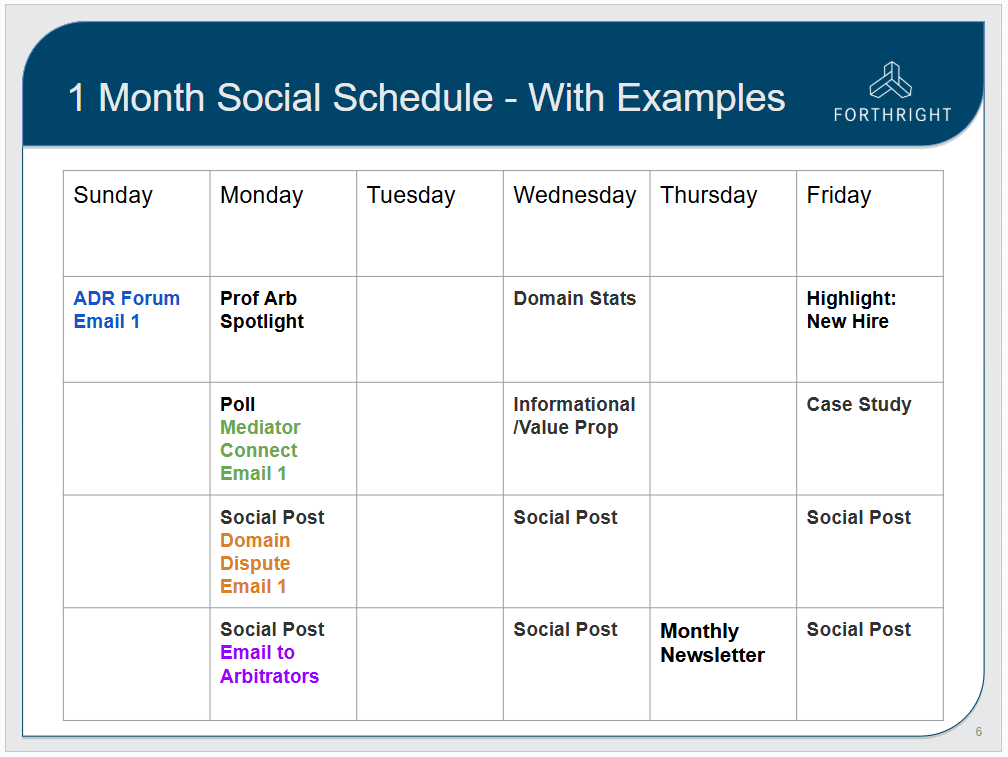 1 Month Social Schedule - With Examples

FORTHRIGHT

| Sunday | Monday | Tuesday | Wednesday | Thursday | Friday |
|---|---|---|---|---|---|
| ADR Forum Email 1 | Prof Arb Spotlight | | Domain Stats | | Highlight: New Hire |
| | Poll Mediator Connect Email 1 | | Informational /Value Prop | | Case Study |
| | Social Post Domain Dispute Email 1 | | Social Post | | Social Post |
| | Social Post Email to Arbitrators | | Social Post | Monthly Newsletter | Social Post |

6